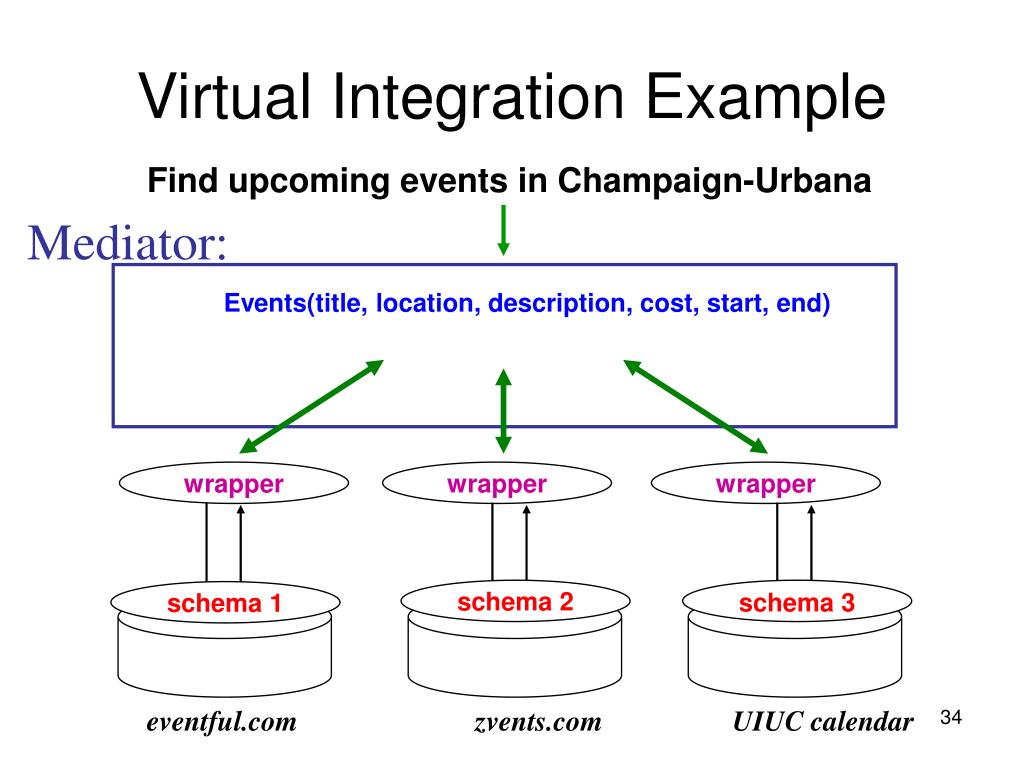 Virtual Integration Example

Find upcoming events in Champaign-Urbana

Mediator:

Events(title, location, description, cost, start, end)

wrapper

wrapper

wrapper

schema 1

schema 2

schema 3

eventful.com

zvents.com

UIUC calendar

34